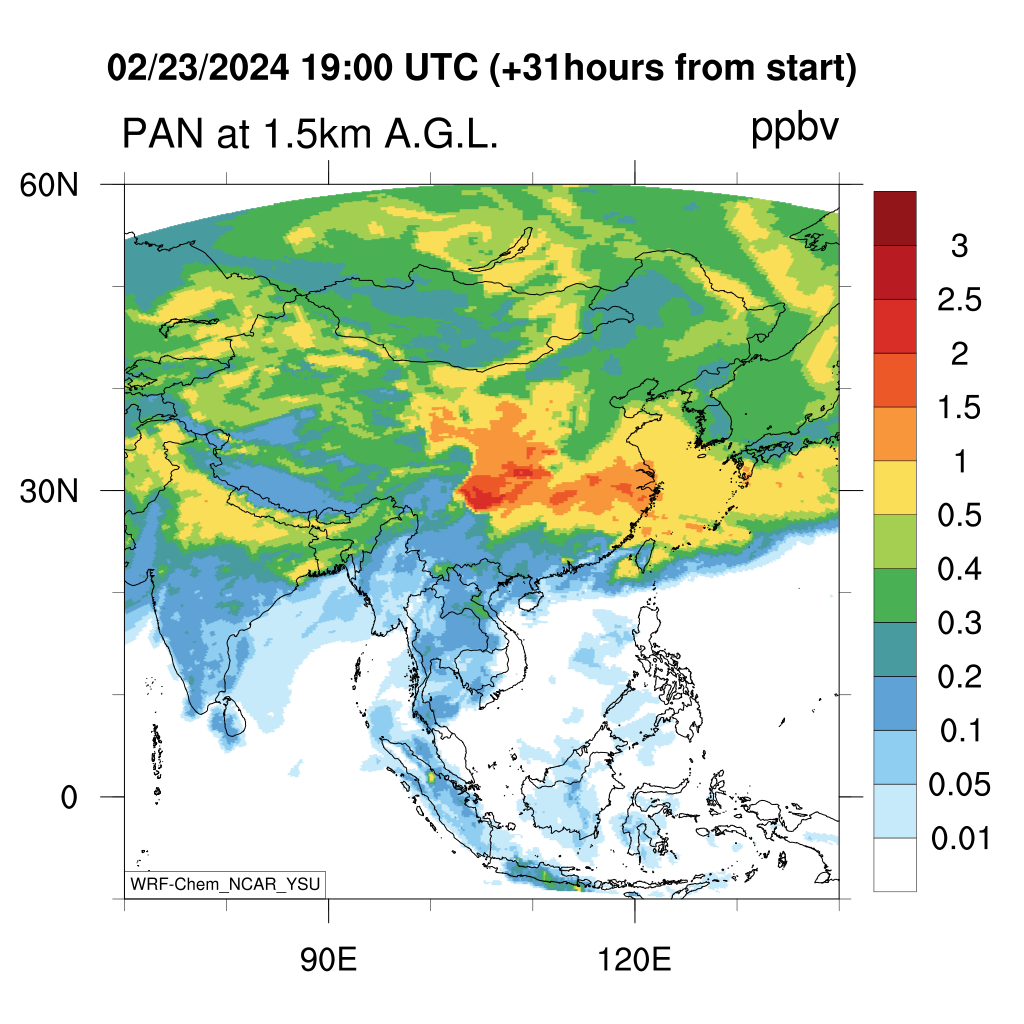 02/23/2024 19:00 UTC (+31hours from start)

PAN at 1.5km A.G.L.

ppbv

60N

30N

0

90E

120E

WRF-Chem_NCAR_YSU

3
2.5
2
1.5
1
0.5
0.4
0.3
0.2
0.1
0.05
0.01